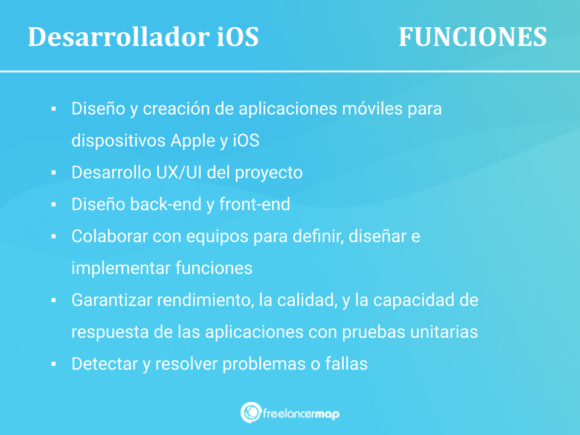 Desarrollador iOS FUNCIONES

▪ Diseño y creación de aplicaciones móviles para dispositivos Apple y iOS
▪ Desarrollo UX/UI del proyecto
▪ Diseño back-end y front-end
▪ Colaborar con equipos para definir, diseñar e implementar funciones
▪ Garantizar rendimiento, la calidad, y la capacidad de respuesta de las aplicaciones con pruebas unitarias
▪ Detectar y resolver problemas o fallas

freelancermap